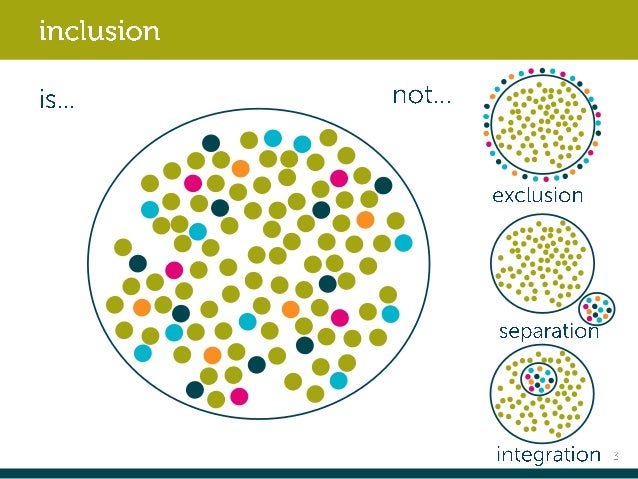 inclusion

is...

not...

exclusion

separation

integration

3